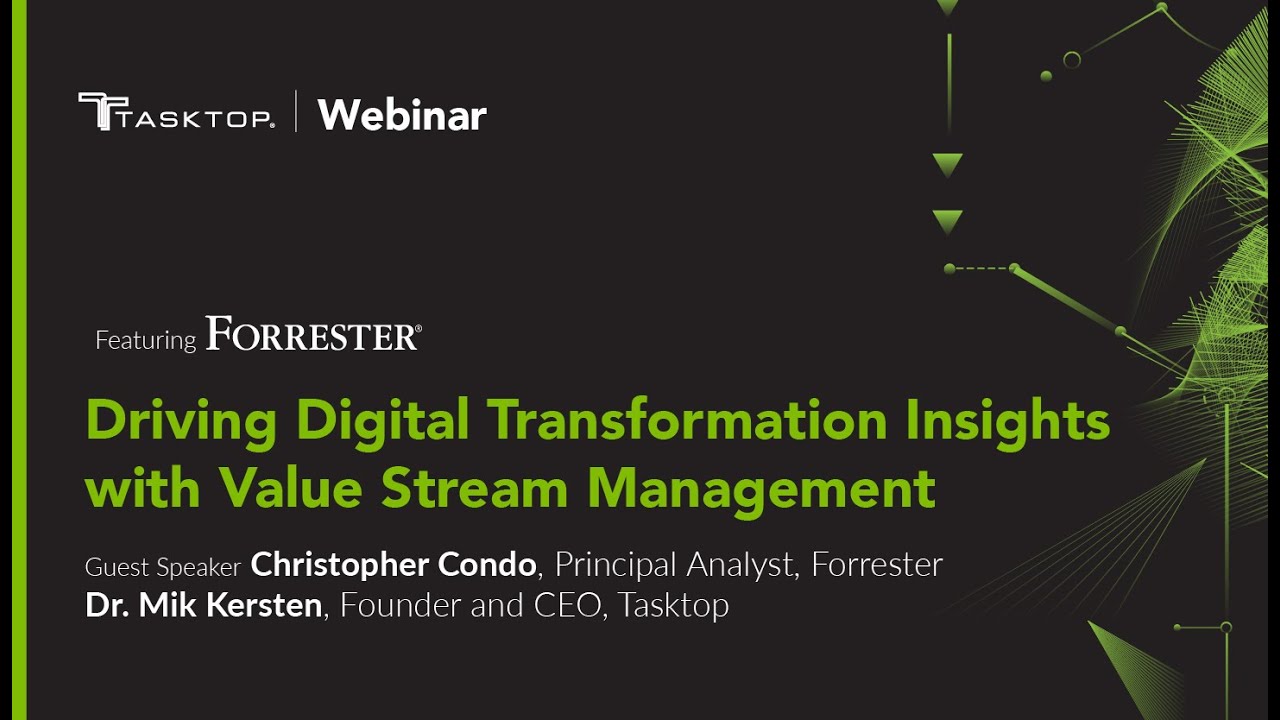 TASKTOP. | Webinar

Featuring FORRESTER®

Driving Digital Transformation Insights with Value Stream Management

Guest Speaker Christopher Condo, Principal Analyst, Forrester
Dr. Mik Kersten, Founder and CEO, Tasktop